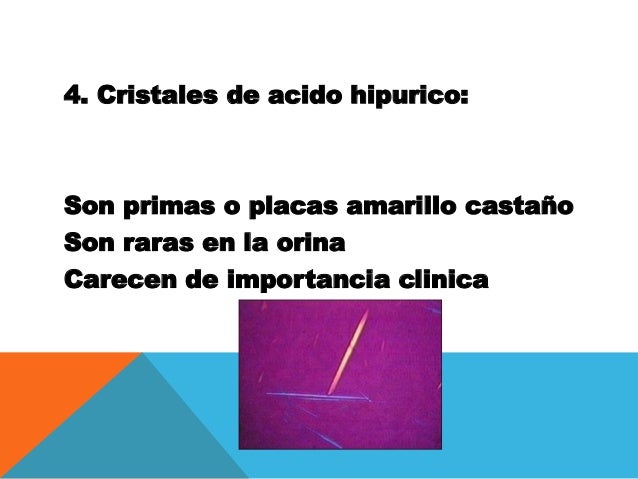 4. Cristales de acido hipurico:

Son primas o placas amarillo castaño
Son raras en la orina
Carecen de importancia clinica